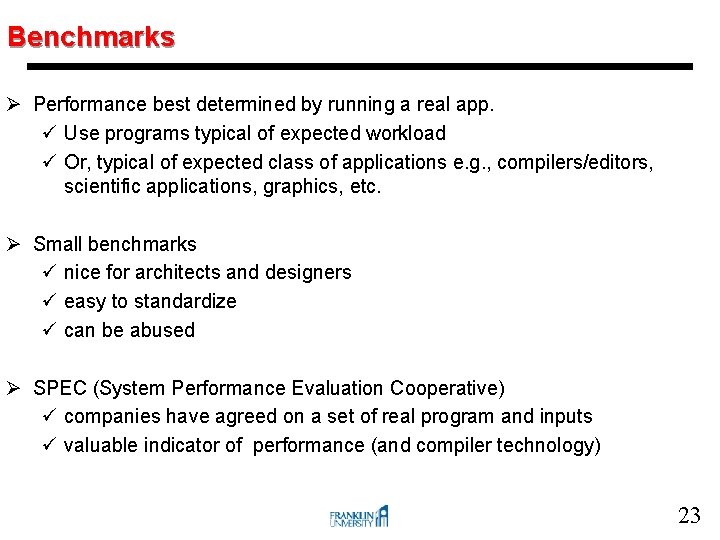 Benchmarks

➢ Performance best determined by running a real app.
✓ Use programs typical of expected workload
✓ Or, typical of expected class of applications e.g., compilers/editors, scientific applications, graphics, etc.

➢ Small benchmarks
✓ nice for architects and designers
✓ easy to standardize
✓ can be abused

➢ SPEC (System Performance Evaluation Cooperative)
✓ companies have agreed on a set of real program and inputs
✓ valuable indicator of performance (and compiler technology)

FRANKLIN UNIVERSITY

23